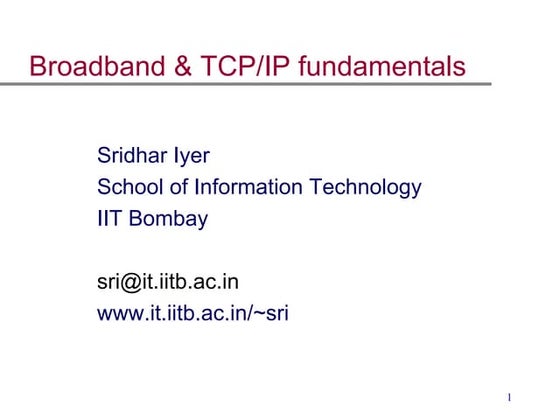 Broadband & TCP/IP fundamentals

Sridhar Iyer
School of Information Technology
IIT Bombay

sri@it.iitb.ac.in
www.it.iitb.ac.in/~sri

1